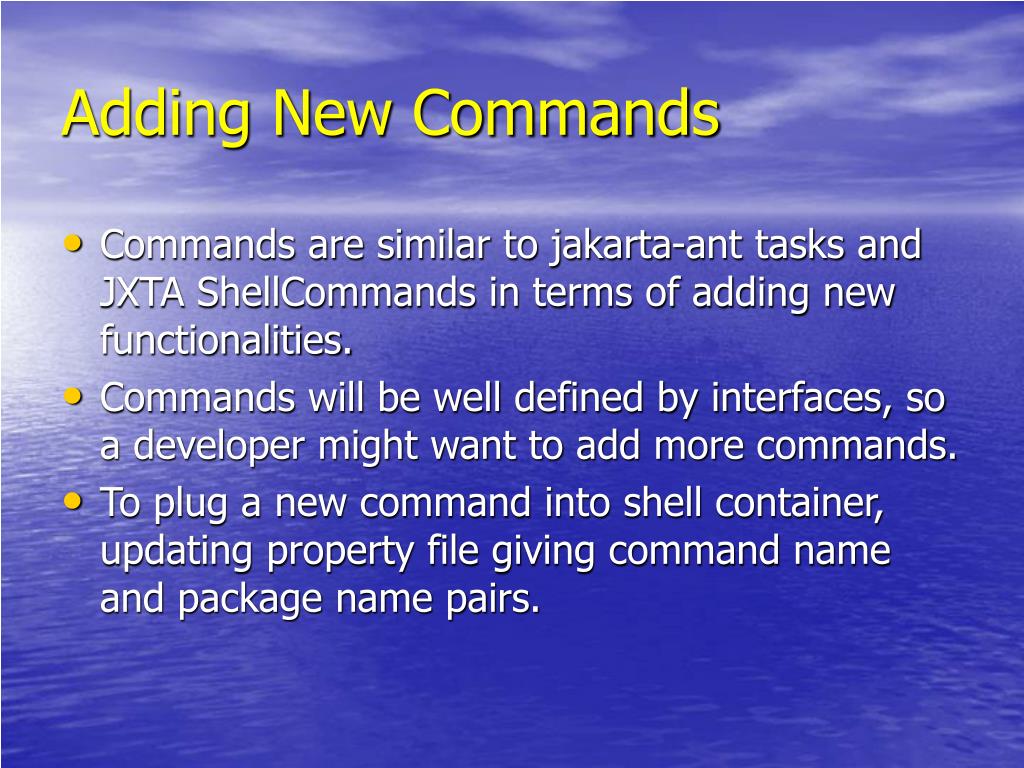 Adding New Commands

• Commands are similar to jakarta-ant tasks and JXTA ShellCommands in terms of adding new functionalities.
• Commands will be well defined by interfaces, so a developer might want to add more commands.
• To plug a new command into shell container, updating property file giving command name and package name pairs.